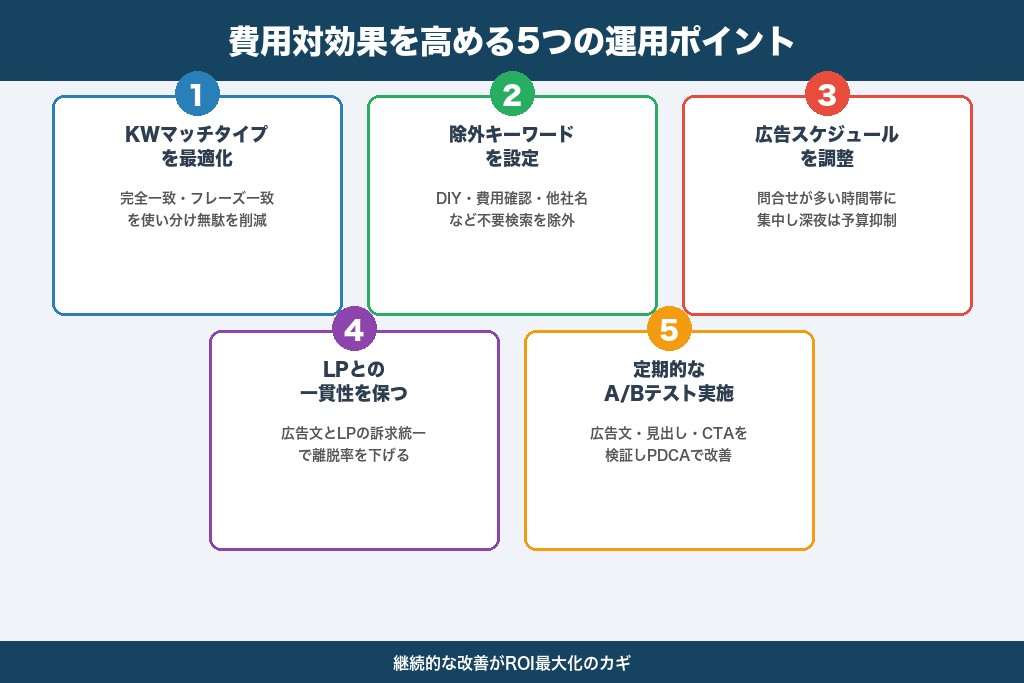 費用対効果を高める5つの運用ポイント

1
KWマッチタイプを最適化
完全一致・フレーズ一致を使い分け無駄を削減

2
除外キーワードを設定
DIY・費用確認・他社名など不要検索を除外

3
広告スケジュールを調整
問合せが多い時間帯に集中し深夜は予算抑制

4
LPとの一貫性を保つ
広告文とLPの訴求統一で離脱率を下げる

5
定期的なA/Bテスト実施
広告文・見出し・CTAを検証しPDCAで改善

継続的な改善がROI最大化のカギ